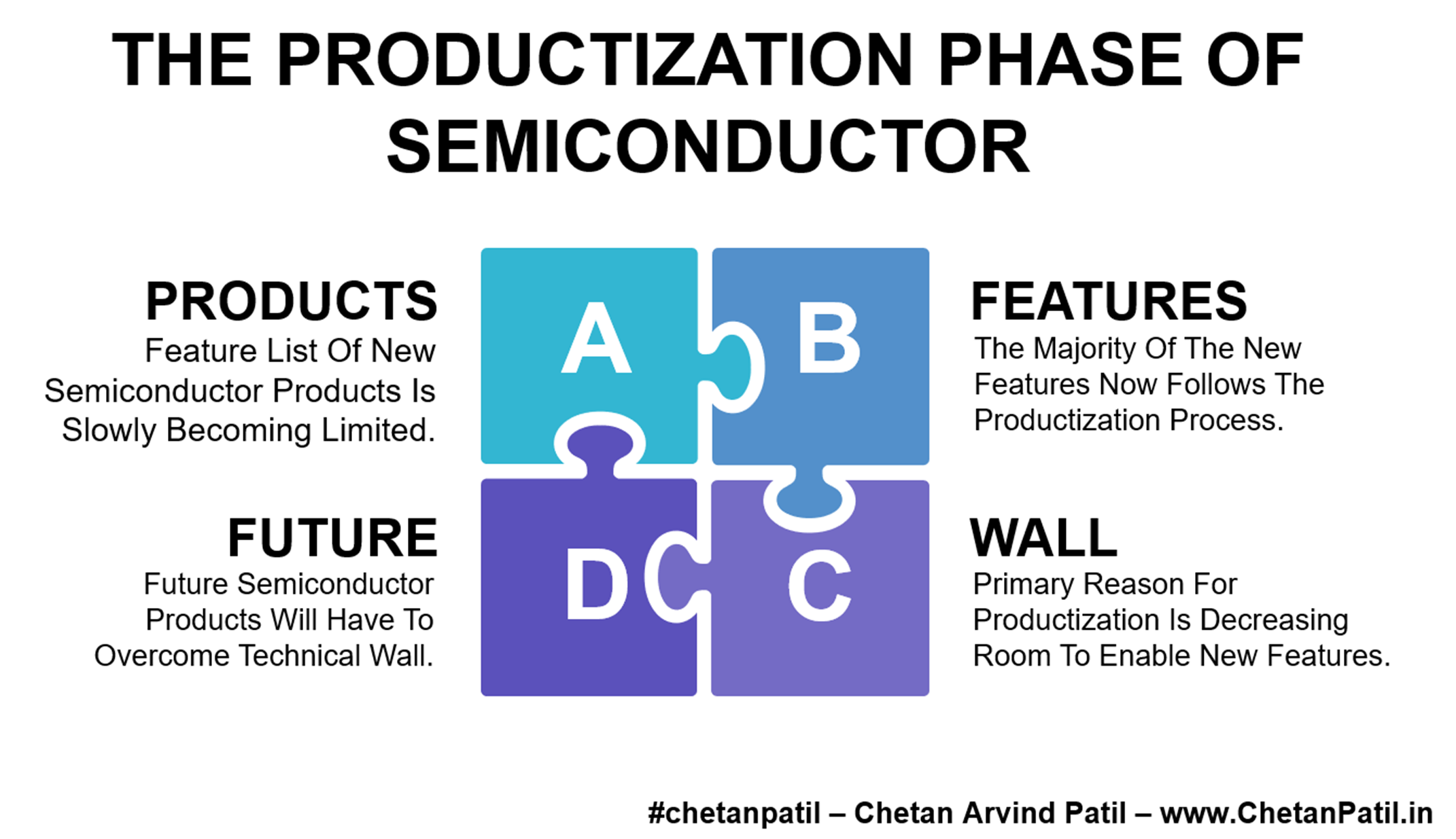 THE PRODUCTIZATION PHASE OF SEMICONDUCTOR

PRODUCTS
Feature List Of New Semiconductor Products Is Slowly Becoming Limited.

A

B

FEATURES
The Majority Of The New Features Now Follows The Productization Process.

FUTURE
Future Semiconductor Products Will Have To Overcome Technical Wall.

D

C

WALL
Primary Reason For Productization Is Decreasing Room To Enable New Features.

#chetanpatil – Chetan Arvind Patil – www.ChetanPatil.in